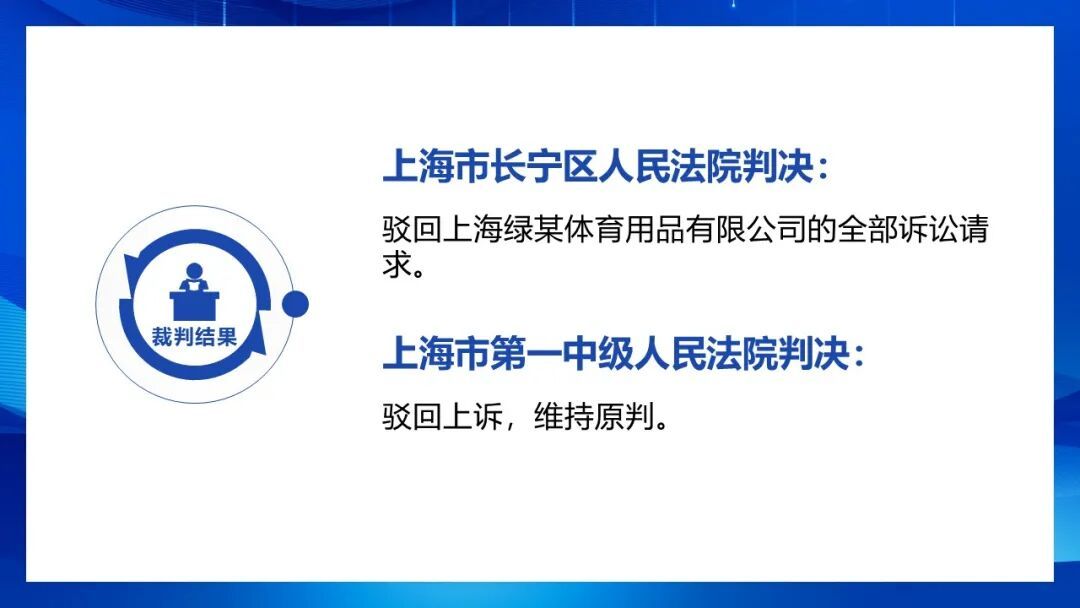 裁判结果

上海市长宁区人民法院判决：

驳回上海绿某体育用品有限公司的全部诉讼请求。

上海市第一中级人民法院判决：

驳回上诉，维持原判。